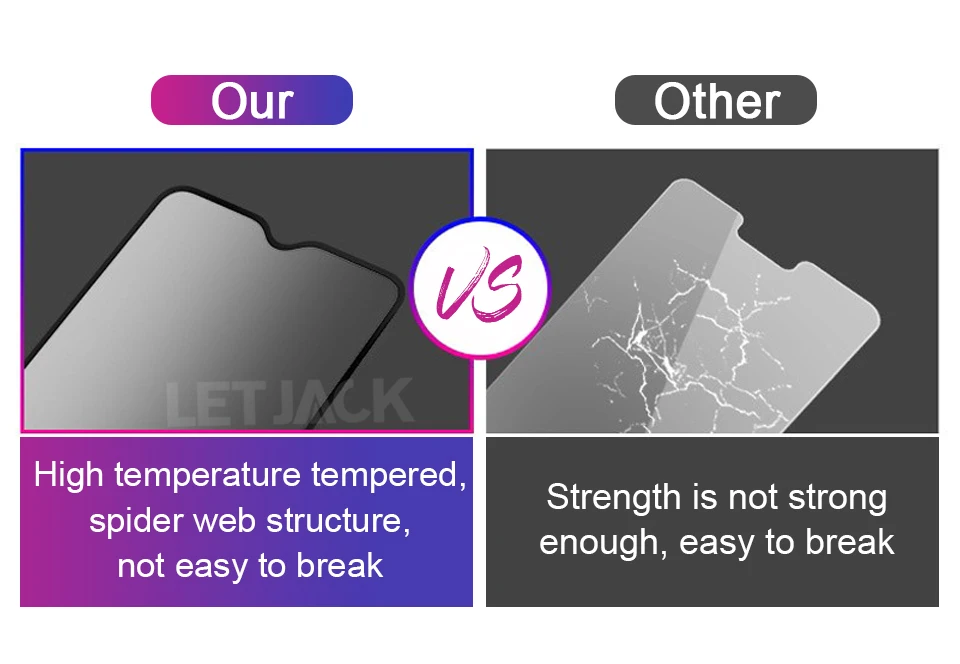 Our

High temperature tempered, spider web structure, not easy to break

VS

Other

Strength is not strong enough, easy to break

LETJACK